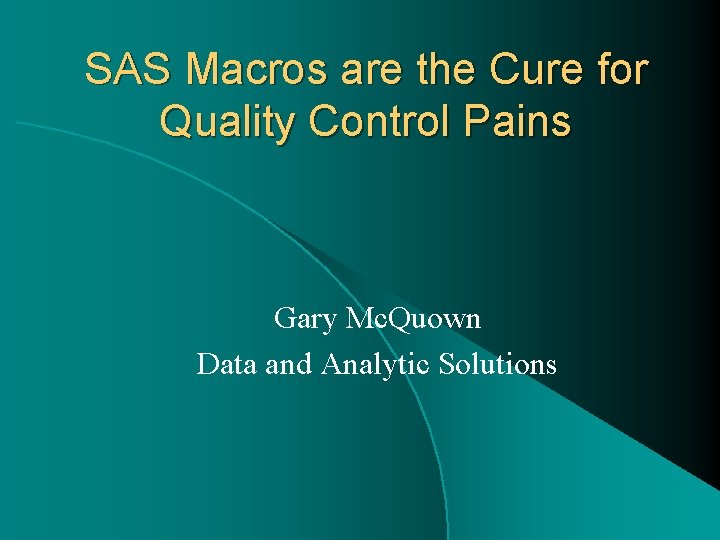 SAS Macros are the Cure for Quality Control Pains

Gary McQuown
Data and Analytic Solutions